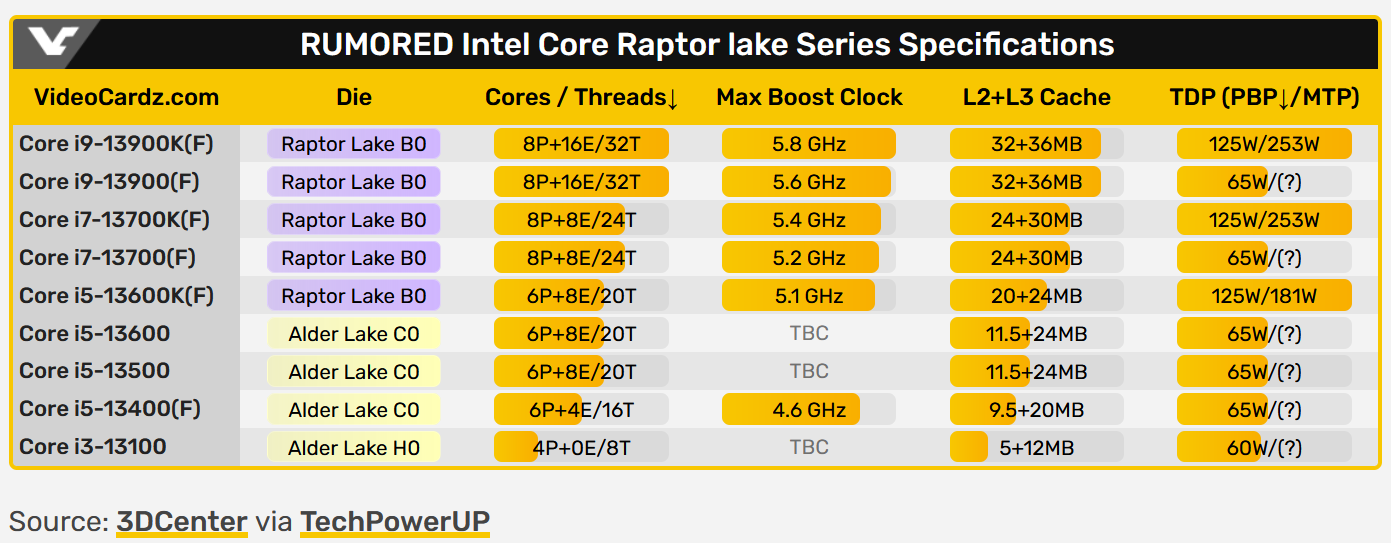 RUMORED Intel Core Raptor lake Series Specifications

| VideoCardz.com | Die | Cores / Threads↓ | Max Boost Clock | L2+L3 Cache | TDP (PBP↓/MTP) |
|---|---|---|---|---|---|
| Core i9-13900K(F) | Raptor Lake B0 | 8P+16E/32T | 5.8 GHz | 32+36MB | 125W/253W |
| Core i9-13900(F) | Raptor Lake B0 | 8P+16E/32T | 5.6 GHz | 32+36MB | 65W/(?) |
| Core i7-13700K(F) | Raptor Lake B0 | 8P+8E/24T | 5.4 GHz | 24+30MB | 125W/253W |
| Core i7-13700(F) | Raptor Lake B0 | 8P+8E/24T | 5.2 GHz | 24+30MB | 65W/(?) |
| Core i5-13600K(F) | Raptor Lake B0 | 6P+8E/20T | 5.1 GHz | 20+24MB | 125W/181W |
| Core i5-13600 | Alder Lake C0 | 6P+8E/20T | TBC | 11.5+24MB | 65W/(?) |
| Core i5-13500 | Alder Lake C0 | 6P+8E/20T | TBC | 11.5+24MB | 65W/(?) |
| Core i5-13400(F) | Alder Lake C0 | 6P+4E/16T | 4.6 GHz | 9.5+20MB | 65W/(?) |
| Core i3-13100 | Alder Lake H0 | 4P+0E/8T | TBC | 5+12MB | 60W/(?) |

Source: 3DCenter via TechPowerUP